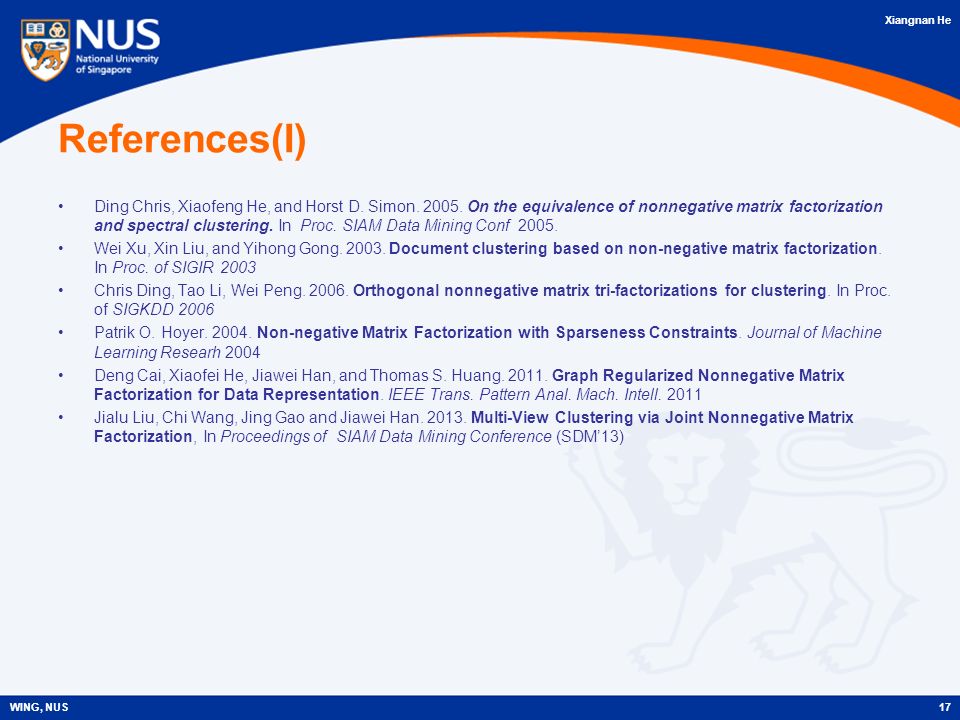 NUS
National University of Singapore

Xiangnan He

References(I)

• Ding Chris, Xiaofeng He, and Horst D. Simon. 2005. On the equivalence of nonnegative matrix factorization and spectral clustering. In Proc. SIAM Data Mining Conf 2005.
• Wei Xu, Xin Liu, and Yihong Gong. 2003. Document clustering based on non-negative matrix factorization. In Proc. of SIGIR 2003
• Chris Ding, Tao Li, Wei Peng. 2006. Orthogonal nonnegative matrix tri-factorizations for clustering. In Proc. of SIGKDD 2006
• Patrik O. Hoyer. 2004. Non-negative Matrix Factorization with Sparseness Constraints. Journal of Machine Learning Researh 2004
• Deng Cai, Xiaofei He, Jiawei Han, and Thomas S. Huang. 2011. Graph Regularized Nonnegative Matrix Factorization for Data Representation. IEEE Trans. Pattern Anal. Mach. Intell. 2011
• Jialu Liu, Chi Wang, Jing Gao and Jiawei Han. 2013. Multi-View Clustering via Joint Nonnegative Matrix Factorization, In Proceedings of SIAM Data Mining Conference (SDM'13)

WING, NUS
17